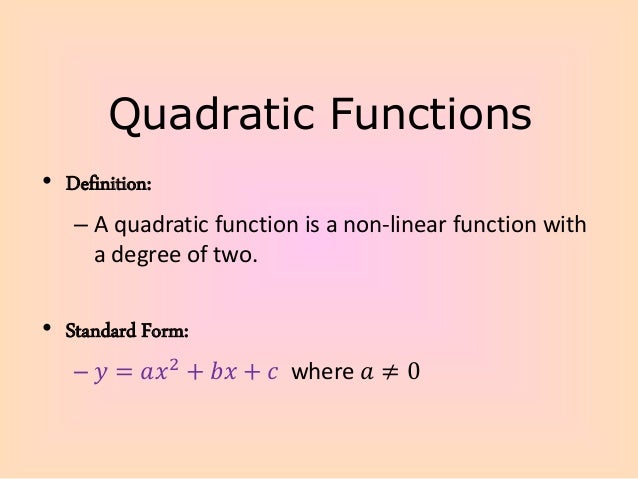 Quadratic Functions

• Definition:

– A quadratic function is a non-linear function with a degree of two.

• Standard Form:

– $y = ax^2 + bx + c$ where $a \neq 0$